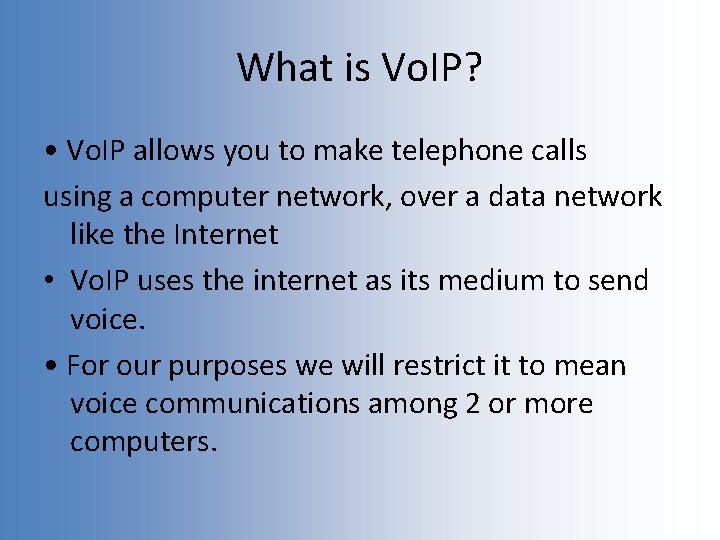 What is VoIP?

• VoIP allows you to make telephone calls
using a computer network, over a data network like the Internet

• VoIP uses the internet as its medium to send voice.

• For our purposes we will restrict it to mean voice communications among 2 or more computers.